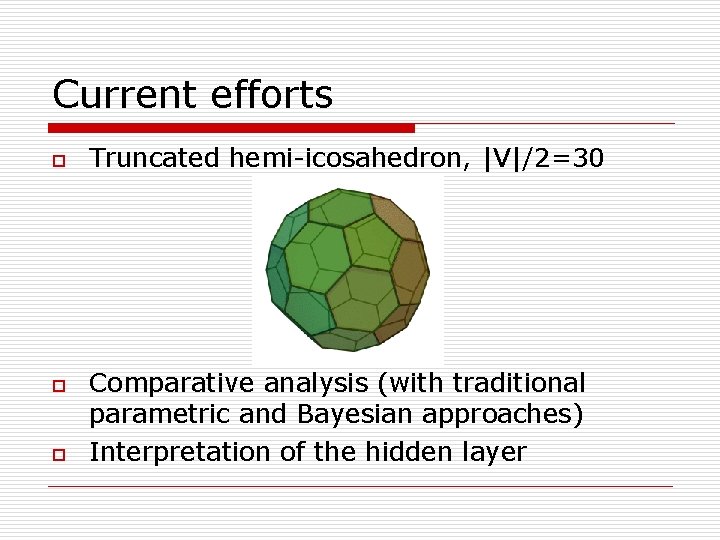 Current efforts

Truncated hemi-icosahedron, $|V|/2=30$

Comparative analysis (with traditional parametric and Bayesian approaches)

Interpretation of the hidden layer